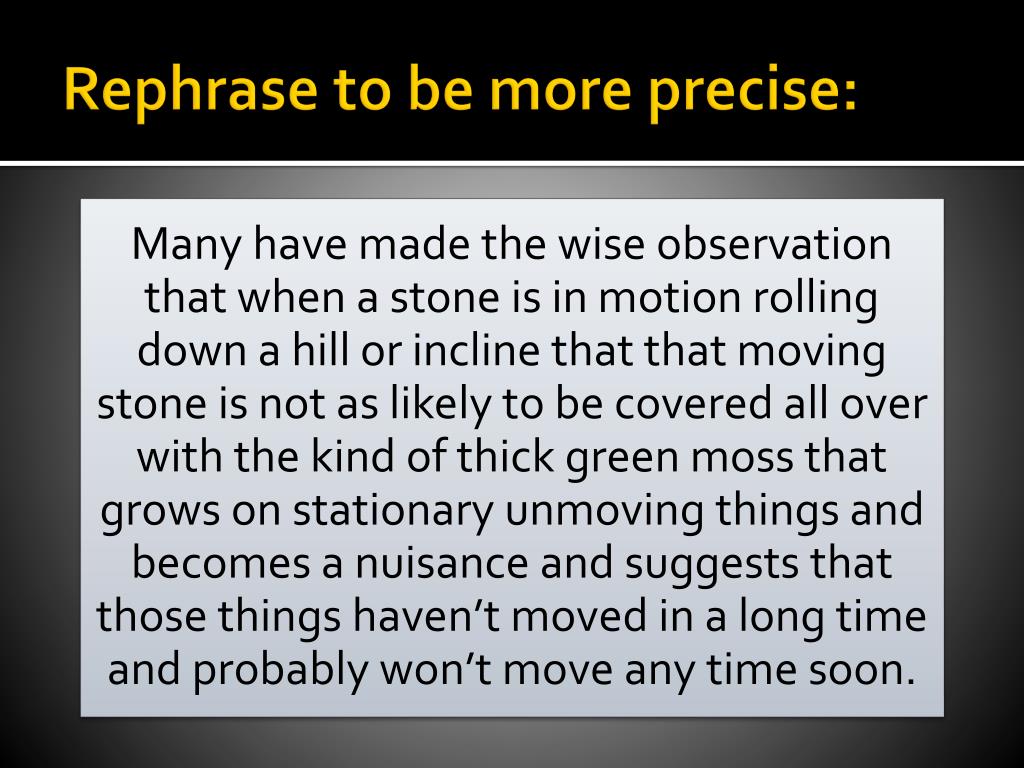 Rephrase to be more precise:

Many have made the wise observation that when a stone is in motion rolling down a hill or incline that that moving stone is not as likely to be covered all over with the kind of thick green moss that grows on stationary unmoving things and becomes a nuisance and suggests that those things haven’t moved in a long time and probably won’t move any time soon.